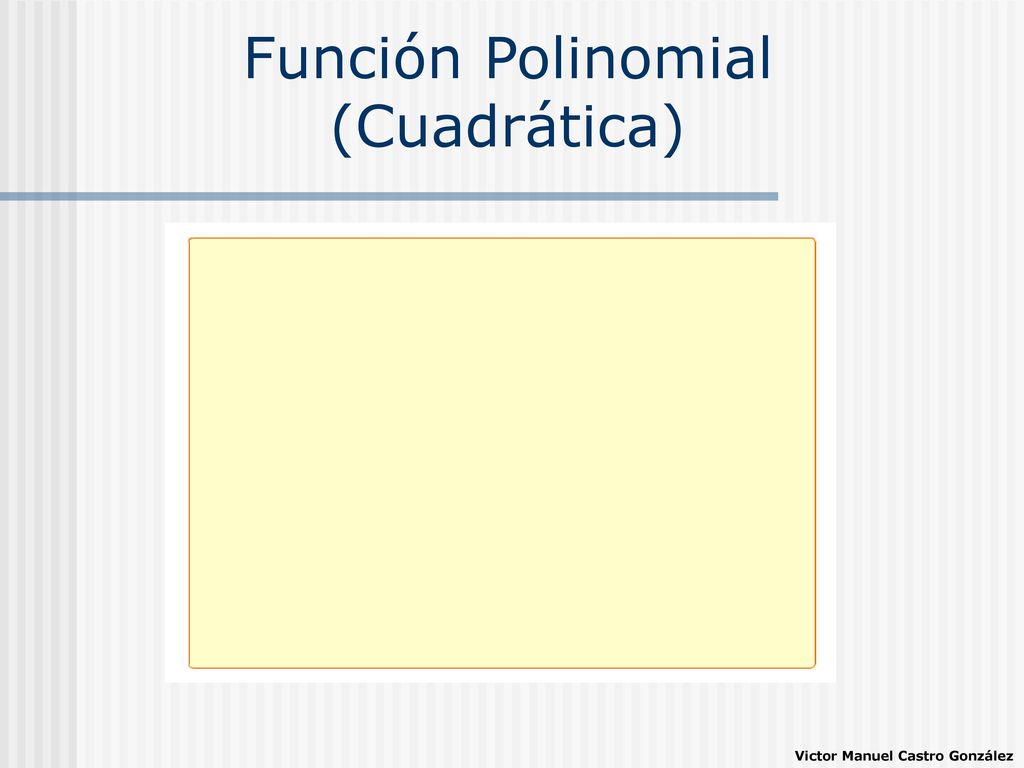 Función Polinomial (Cuadrática)

Victor Manuel Castro González